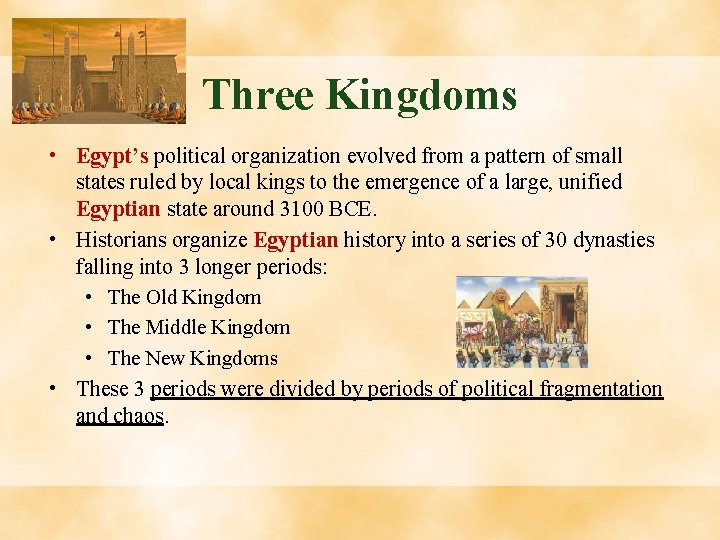 Three Kingdoms

• Egypt's political organization evolved from a pattern of small states ruled by local kings to the emergence of a large, unified Egyptian state around 3100 BCE.
• Historians organize Egyptian history into a series of 30 dynasties falling into 3 longer periods:
  • The Old Kingdom
  • The Middle Kingdom
  • The New Kingdoms
• These 3 periods were divided by periods of political fragmentation and chaos.